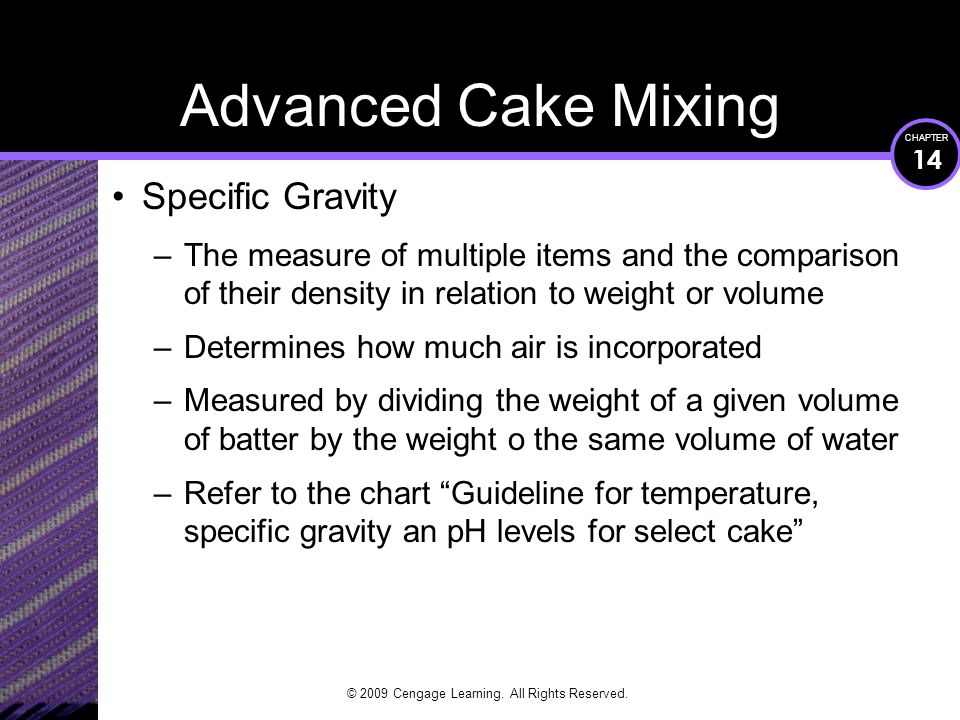 Advanced Cake Mixing

CHAPTER 14

• Specific Gravity

– The measure of multiple items and the comparison of their density in relation to weight or volume

– Determines how much air is incorporated

– Measured by dividing the weight of a given volume of batter by the weight o the same volume of water

– Refer to the chart “Guideline for temperature, specific gravity an pH levels for select cake”

© 2009 Cengage Learning. All Rights Reserved.